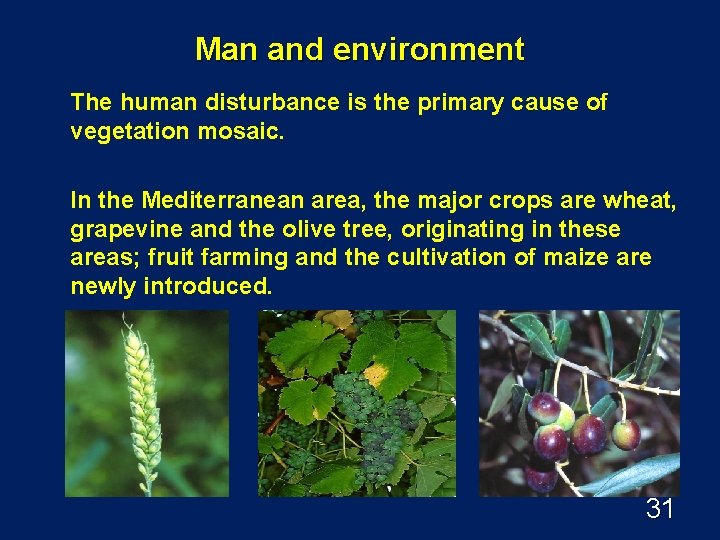 Man and environment

The human disturbance is the primary cause of vegetation mosaic.

In the Mediterranean area, the major crops are wheat, grapevine and the olive tree, originating in these areas; fruit farming and the cultivation of maize are newly introduced.

31